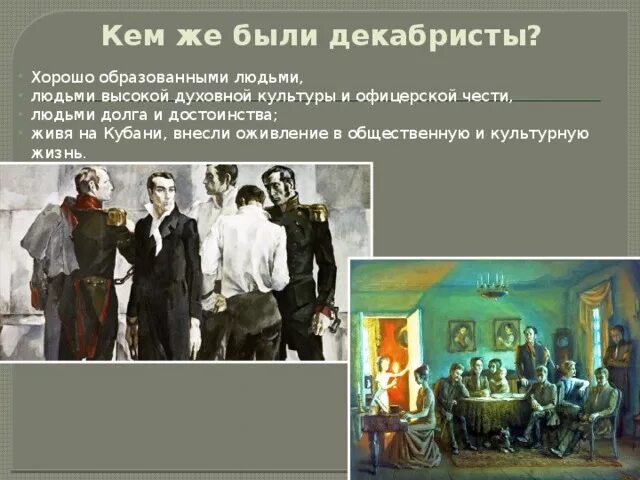 Кем же были декабристы?

Хорошо образованными людьми,
людьми высокой духовной культуры и офицерской чести,
людьми долга и достоинства;
живя на Кубани, внесли оживление в общественную и культурную жизнь.